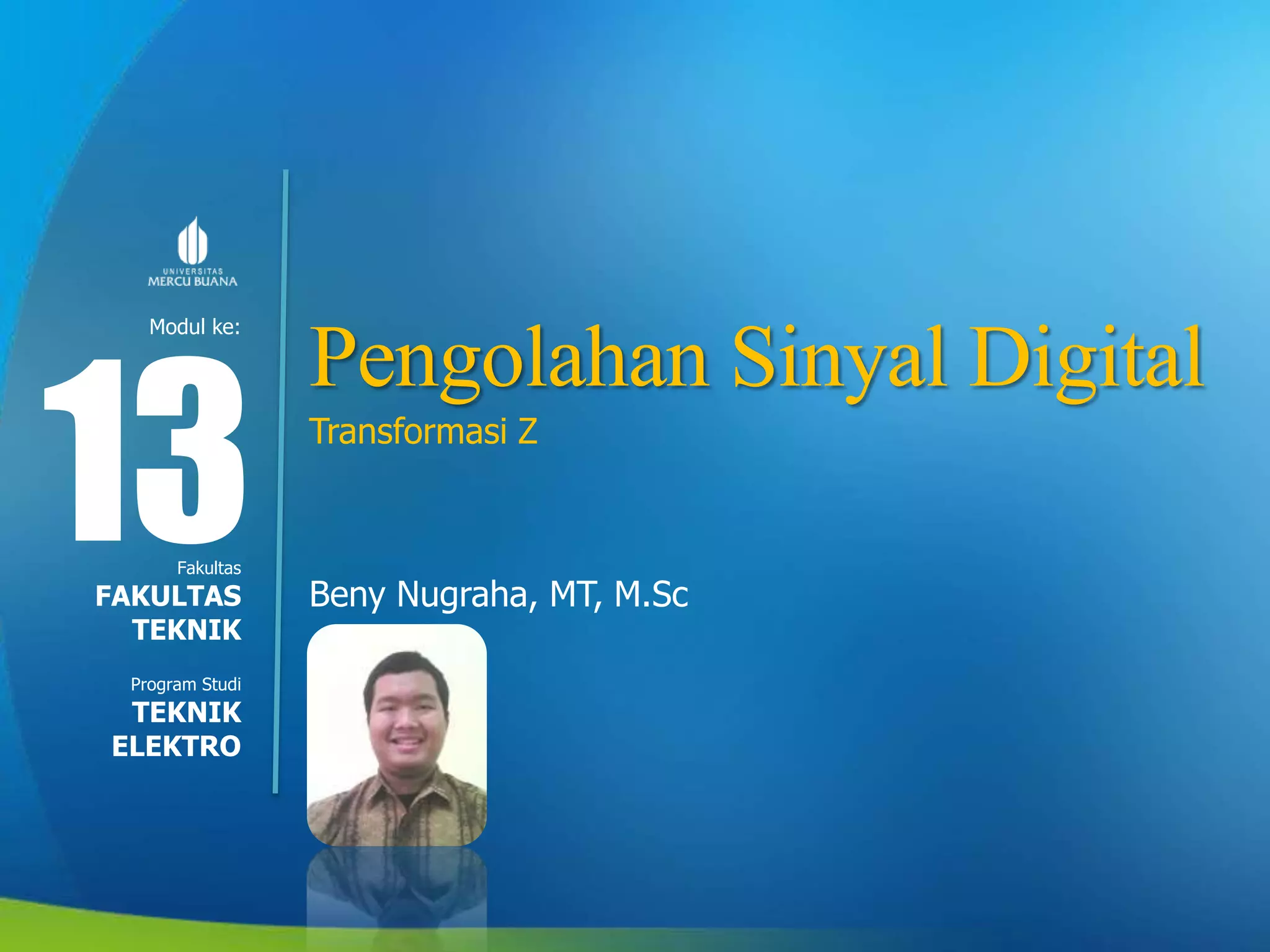 UNIVERSITAS
MERCU BUANA

Modul ke:

13

Fakultas
FAKULTAS TEKNIK

Program Studi
TEKNIK ELEKTRO

Pengolahan Sinyal Digital

Transformasi Z

Beny Nugraha, MT, M.Sc